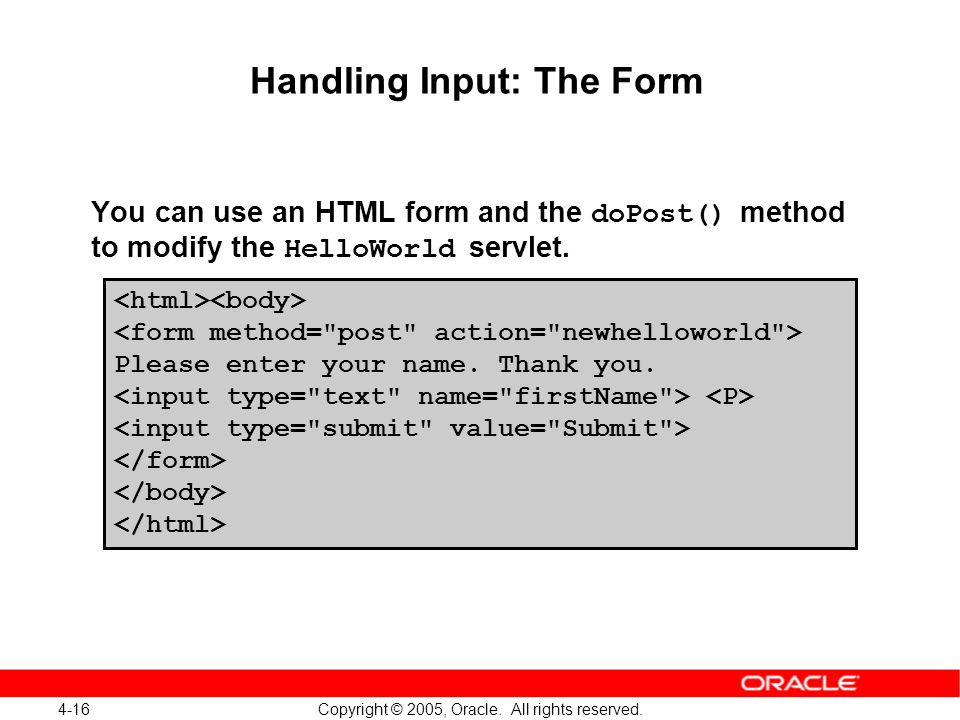 Handling Input: The Form

You can use an HTML form and the doPost() method to modify the HelloWorld servlet.

<html><body>
<form method="post" action="newhelloworld">
Please enter your name. Thank you.
<input type="text" name="firstName"> <P>
<input type="submit" value="Submit">
</form>
</body>
</html>

ORACLE

4-16

Copyright © 2005, Oracle. All rights reserved.